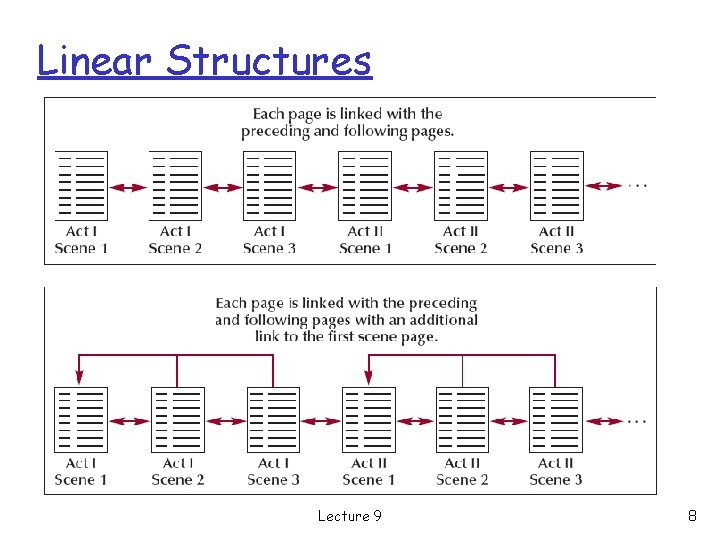 Linear Structures

Each page is linked with the preceding and following pages.

Act I Scene 1
Act I Scene 2
Act I Scene 3
Act II Scene 1
Act II Scene 2
Act II Scene 3
...

Each page is linked with the preceding and following pages with an additional link to the first scene page.

Act I Scene 1
Act I Scene 2
Act I Scene 3
Act II Scene 1
Act II Scene 2
Act II Scene 3
...

Lecture 9

8